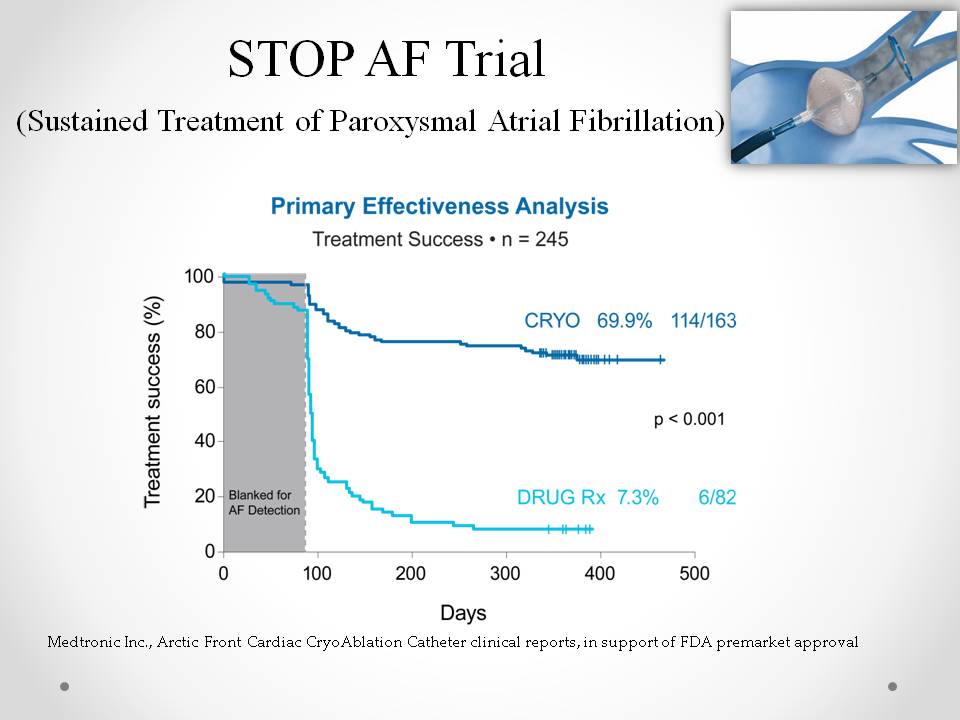 STOP AF Trial

(Sustained Treatment of Paroxysmal Atrial Fibrillation)

Primary Effectiveness Analysis

Treatment Success • n = 245

Treatment success (%)

100
80
60
40
20
0

Blanked for AF Detection

CRYO 69.9% 114/163

p < 0.001

DRUG Rx 7.3% 6/82

0 100 200 300 400 500

Days

Medtronic Inc., Arctic Front Cardiac CryoAblation Catheter clinical reports, in support of FDA premarket approval